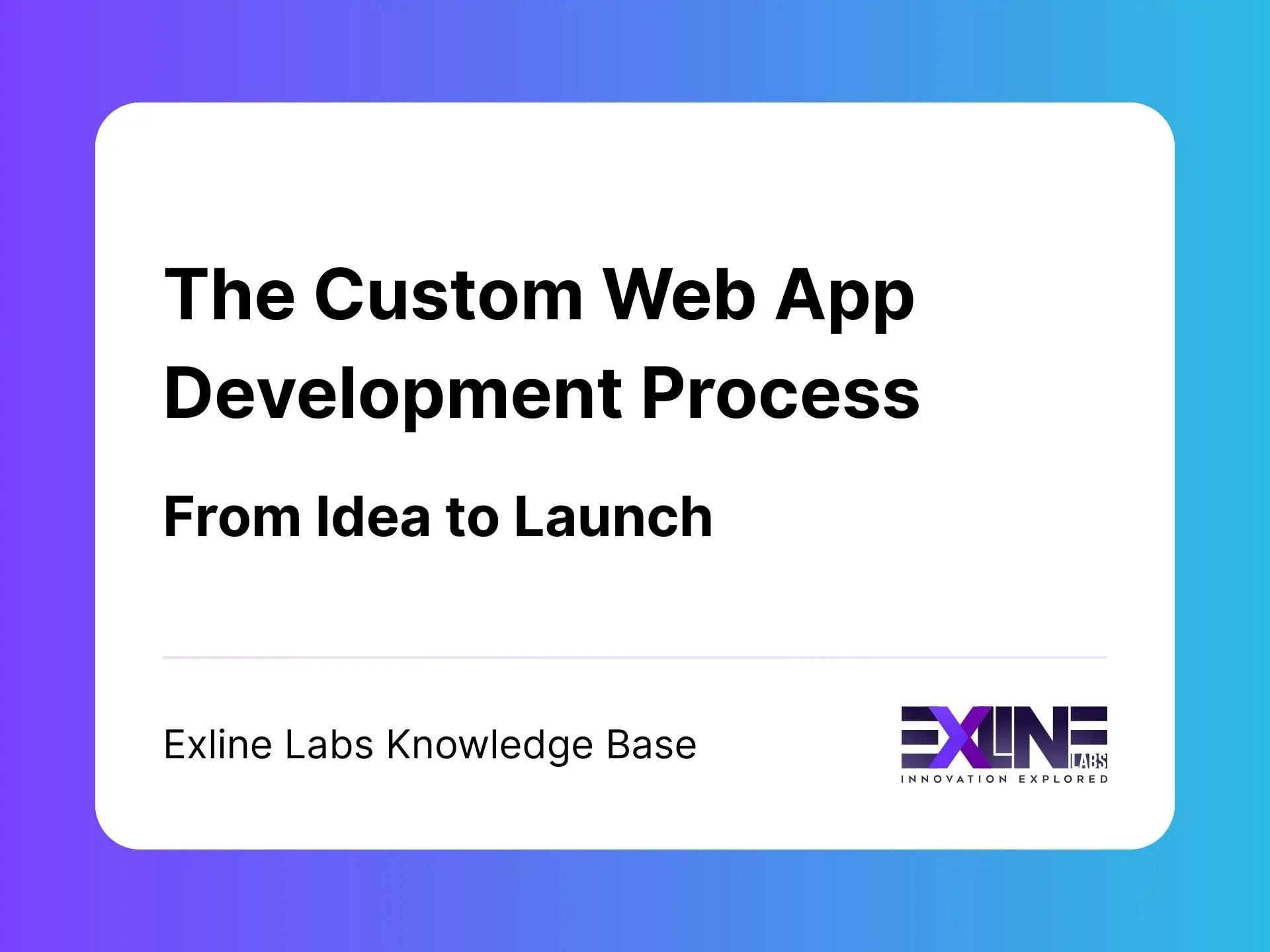 The Custom Web App Development Process

From Idea to Launch

Exline Labs Knowledge Base

EXLINE LABS
INNOVATION EXPLORED